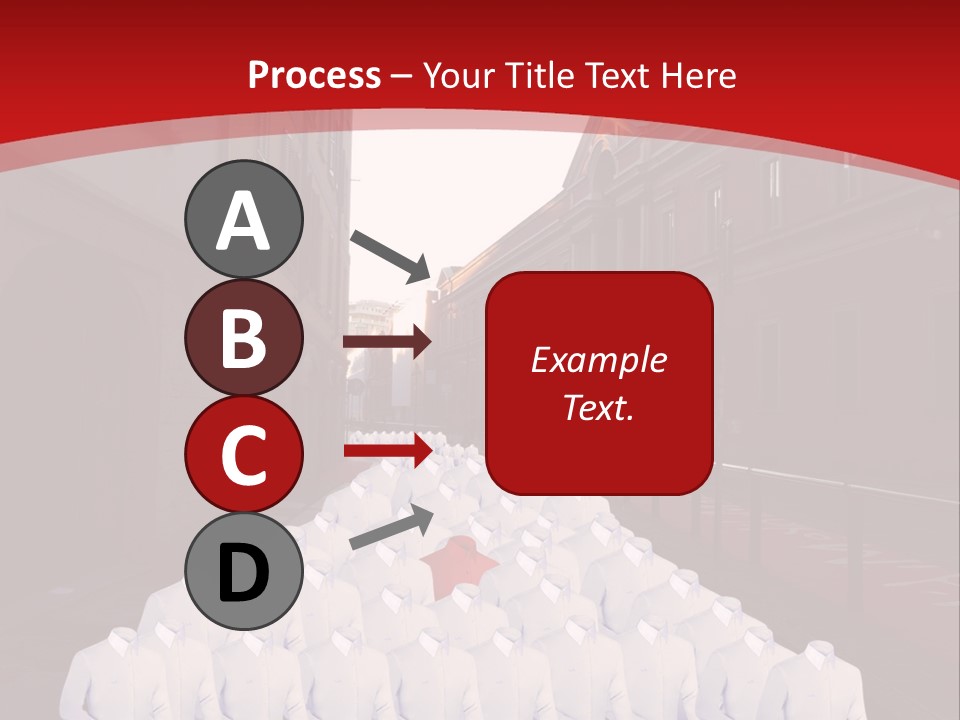 Process – Your Title Text Here

A

B

C

D

Example Text.